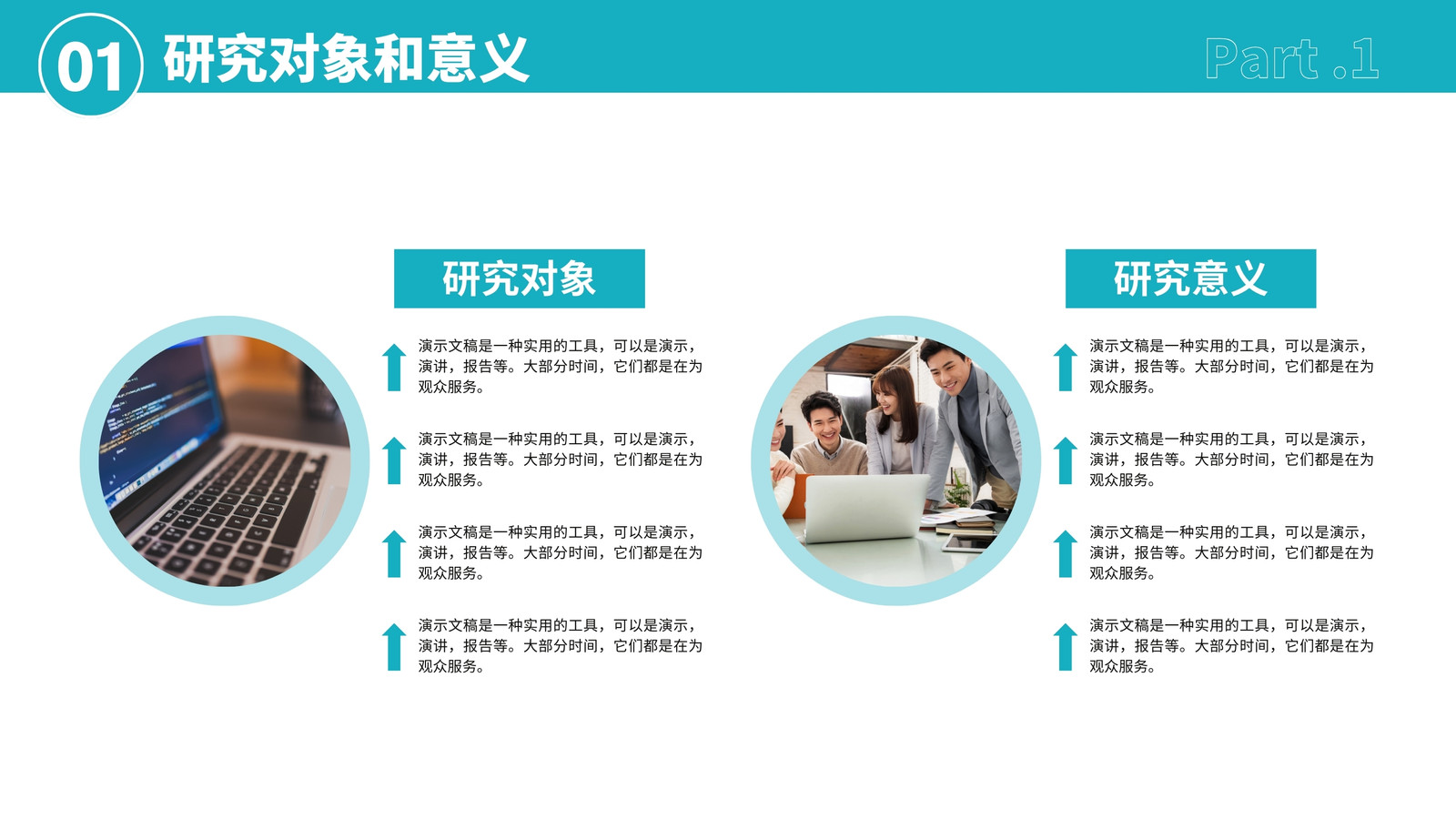 01 研究对象和意义

Part .1

研究对象

演示文稿是一种实用的工具，可以是演示，演讲，报告等。大部分时间，它们都是在为观众服务。

演示文稿是一种实用的工具，可以是演示，演讲，报告等。大部分时间，它们都是在为观众服务。

演示文稿是一种实用的工具，可以是演示，演讲，报告等。大部分时间，它们都是在为观众服务。

演示文稿是一种实用的工具，可以是演示，演讲，报告等。大部分时间，它们都是在为观众服务。

研究意义

演示文稿是一种实用的工具，可以是演示，演讲，报告等。大部分时间，它们都是在为观众服务。

演示文稿是一种实用的工具，可以是演示，演讲，报告等。大部分时间，它们都是在为观众服务。

演示文稿是一种实用的工具，可以是演示，演讲，报告等。大部分时间，它们都是在为观众服务。

演示文稿是一种实用的工具，可以是演示，演讲，报告等。大部分时间，它们都是在为观众服务。